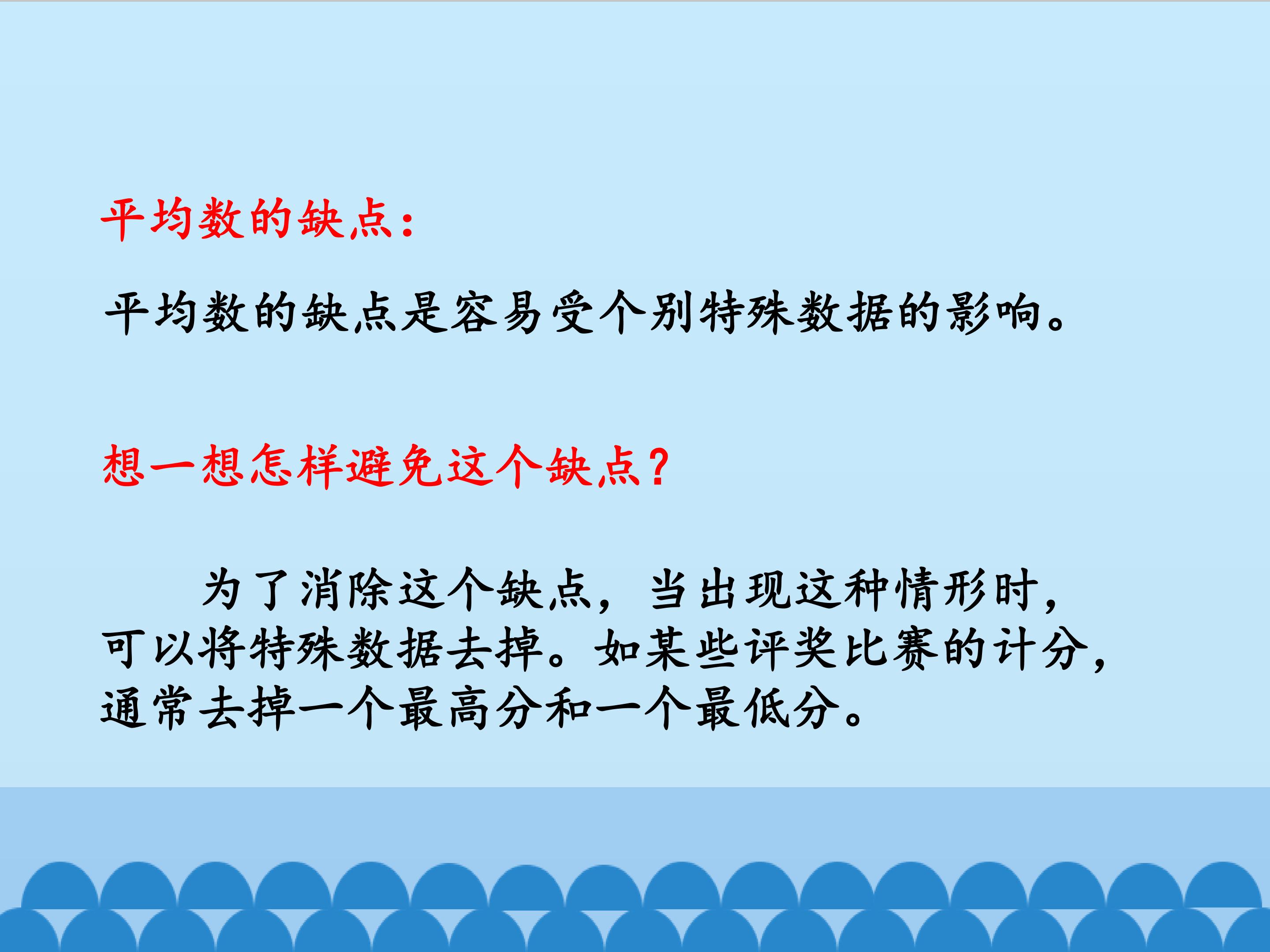 平均数的缺点：

平均数的缺点是容易受个别特殊数据的影响。

想一想怎样避免这个缺点？

为了消除这个缺点，当出现这种情形时，可以将特殊数据去掉。如某些评奖比赛的计分，通常去掉一个最高分和一个最低分。